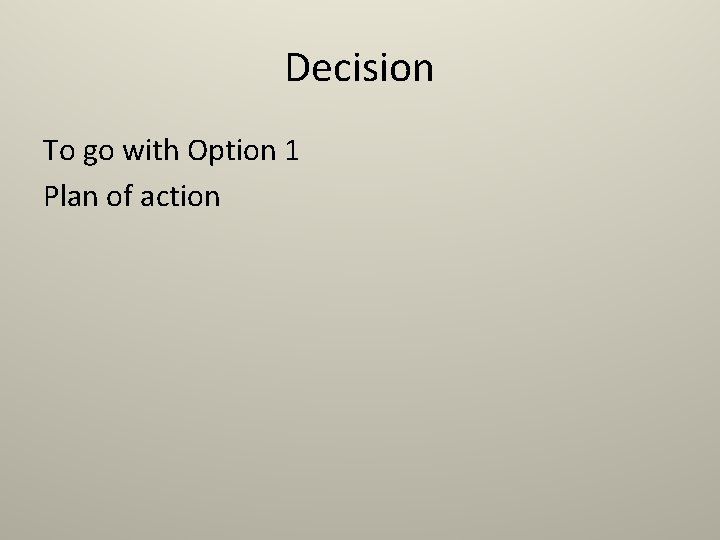 Decision

To go with Option 1

Plan of action